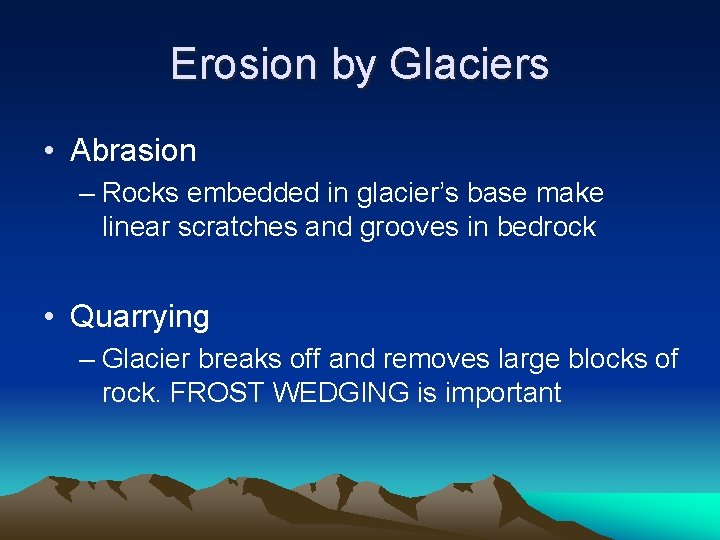 Erosion by Glaciers

• Abrasion
– Rocks embedded in glacier's base make linear scratches and grooves in bedrock

• Quarrying
– Glacier breaks off and removes large blocks of rock. FROST WEDGING is important